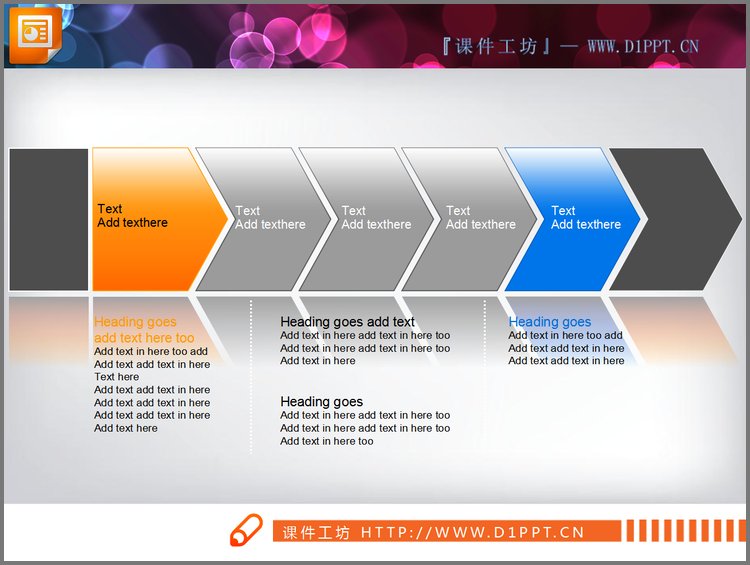 『课件工坊』— WWW.D1PPT.CN

Text
Add texthere

Text
Add texthere

Text
Add texthere

Text
Add texthere

Text
Add texthere

Heading goes
add text here too
Add text in here too add
Add text add text in here
Text here
Add text add text in here
Add text add text in here
Add text add text in here
Add text here

Heading goes add text
Add text in here add text in here too
Add text in here add text in here too
Add text in here

Heading goes
Add text in here add text in here too
Add text in here add text in here too
Add text in here too

Heading goes
Add text in here too add
Add text add text in here
Add text add text in here

课件工坊 HTTP://WWW.D1PPT.CN